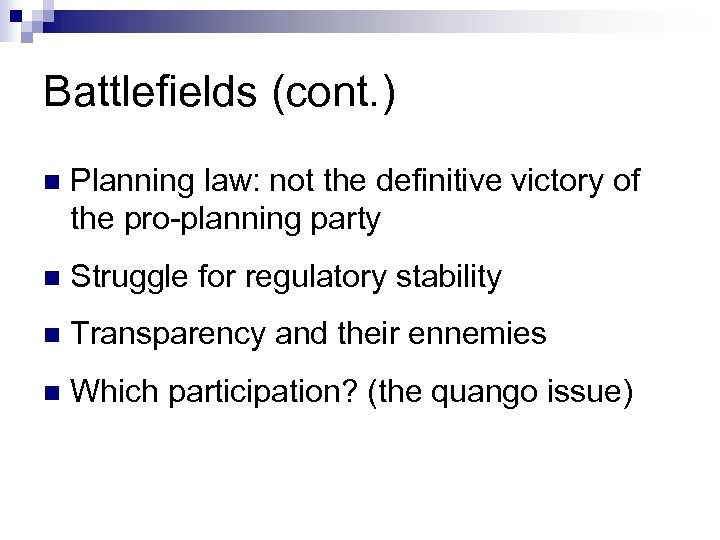 Battlefields (cont.)

- Planning law: not the definitive victory of the pro-planning party
- Struggle for regulatory stability
- Transparency and their ennemies
- Which participation? (the quango issue)